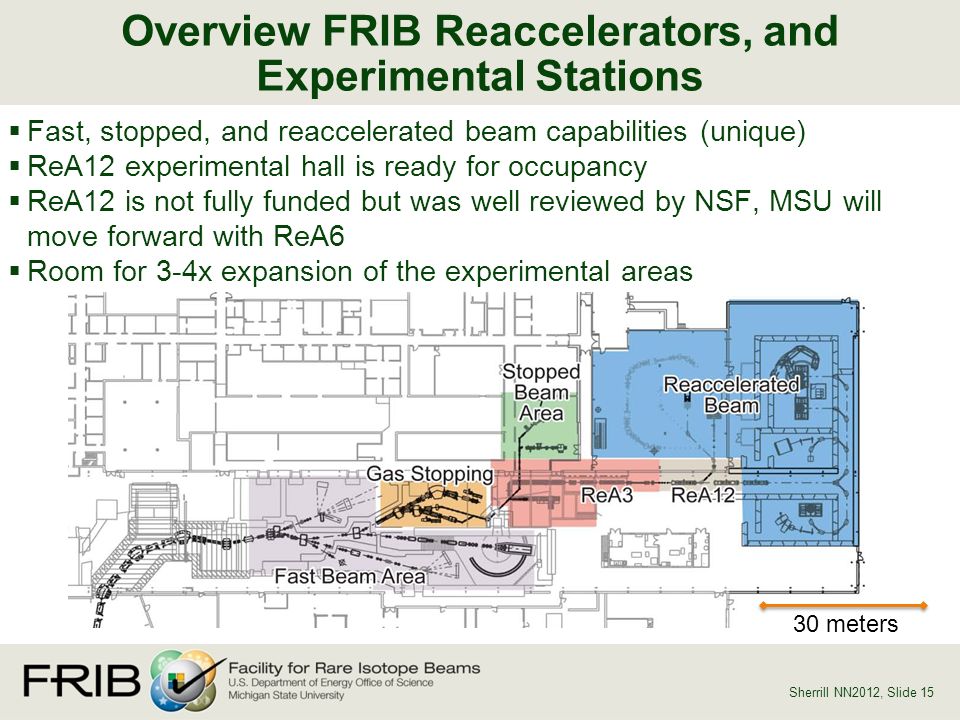 Overview FRIB Reaccelerators, and Experimental Stations

▪ Fast, stopped, and reaccelerated beam capabilities (unique)
▪ ReA12 experimental hall is ready for occupancy
▪ ReA12 is not fully funded but was well reviewed by NSF, MSU will move forward with ReA6
▪ Room for 3-4x expansion of the experimental areas

Stopped Beam Area

Reaccelerated Beam

Gas Stopping

ReA3

ReA12

Fast Beam Area

30 meters

FRIB

Facility for Rare Isotope Beams
U.S. Department of Energy Office of Science
Michigan State University

Sherrill NN2012, Slide 15